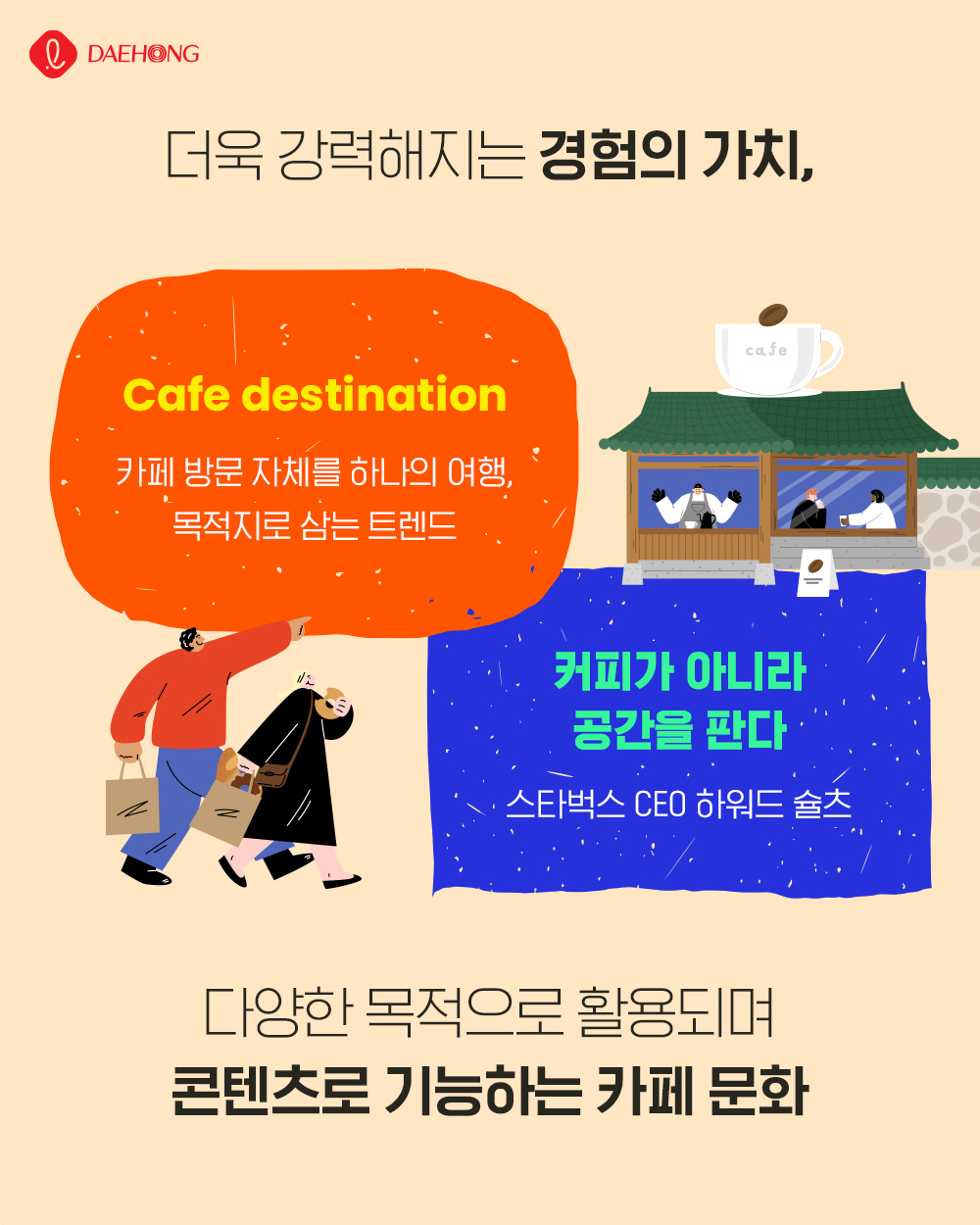 DAEHONG

더욱 강력해지는 경험의 가치,

Cafe destination

카페 방문 자체를 하나의 여행, 목적지로 삼는 트렌드

cafe

커피가 아니라 공간을 판다

스타벅스 CEO 하워드 슐츠

다양한 목적으로 활용되며
콘텐츠로 기능하는 카페 문화